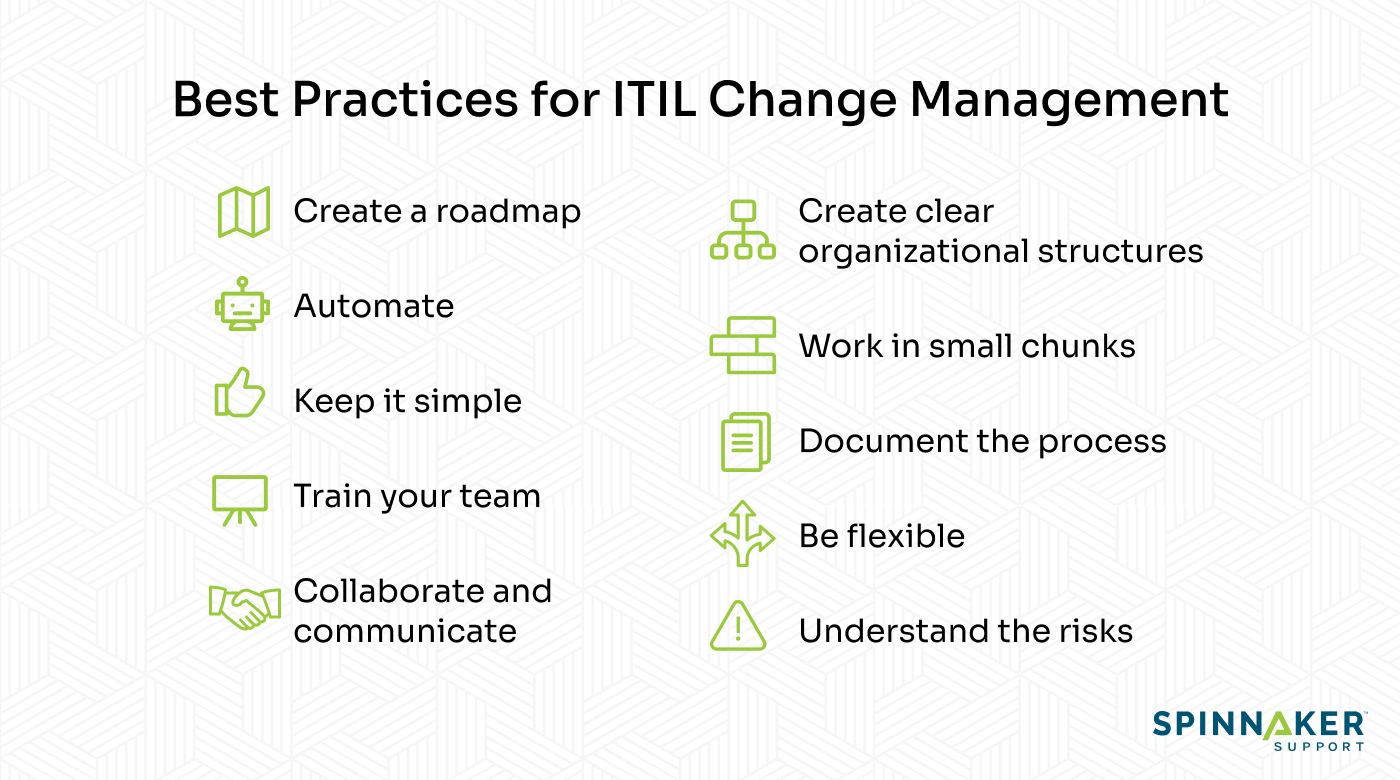 Best Practices for ITIL Change Management

Create a roadmap

Automate

Keep it simple

Train your team

Collaborate and communicate

Create clear organizational structures

Work in small chunks

Document the process

Be flexible

Understand the risks

SPINNAKER SUPPORT